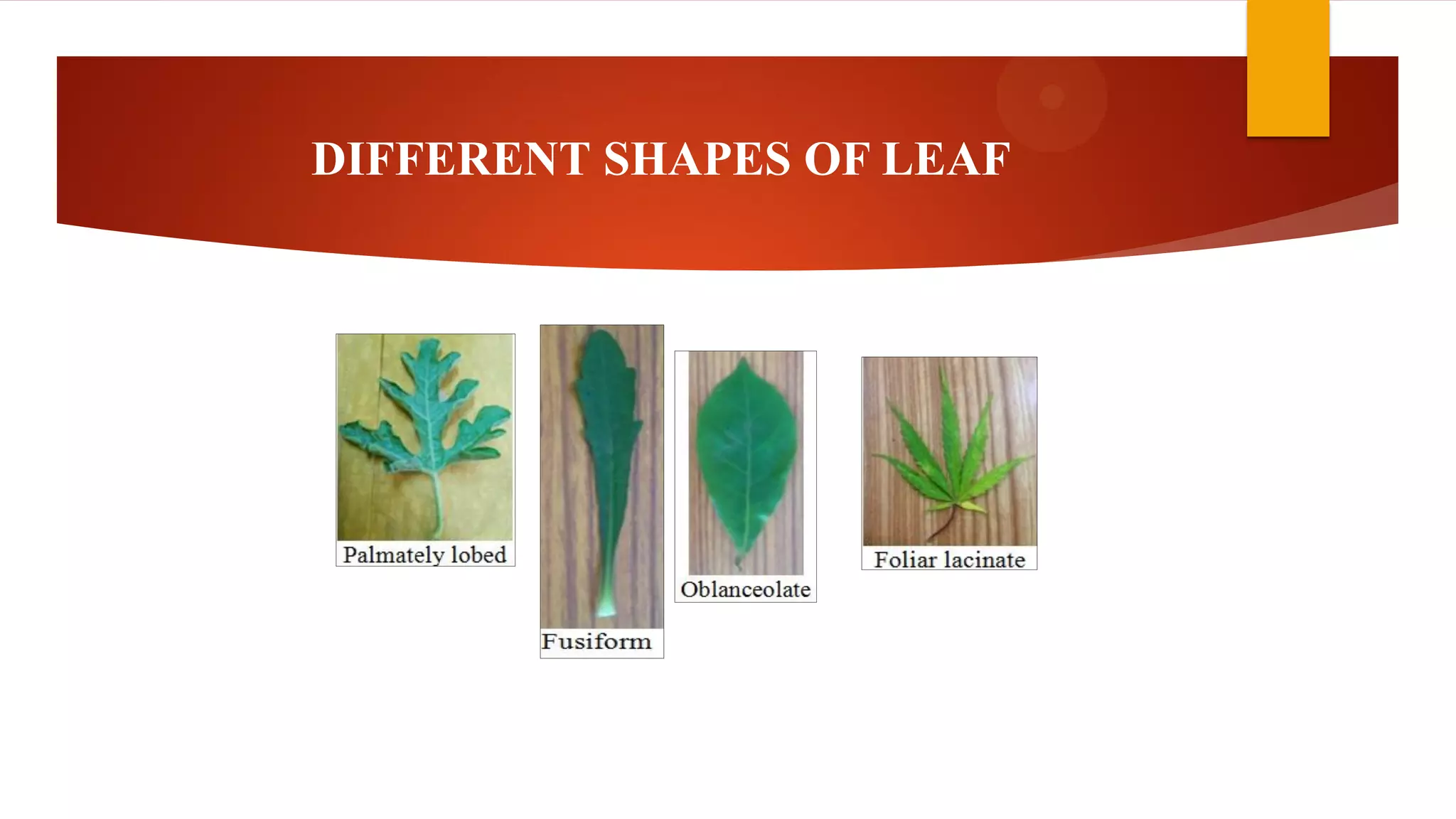 DIFFERENT SHAPES OF LEAF

Palmately lobed

Fusiform

Oblanceolate

Foliar lacinate